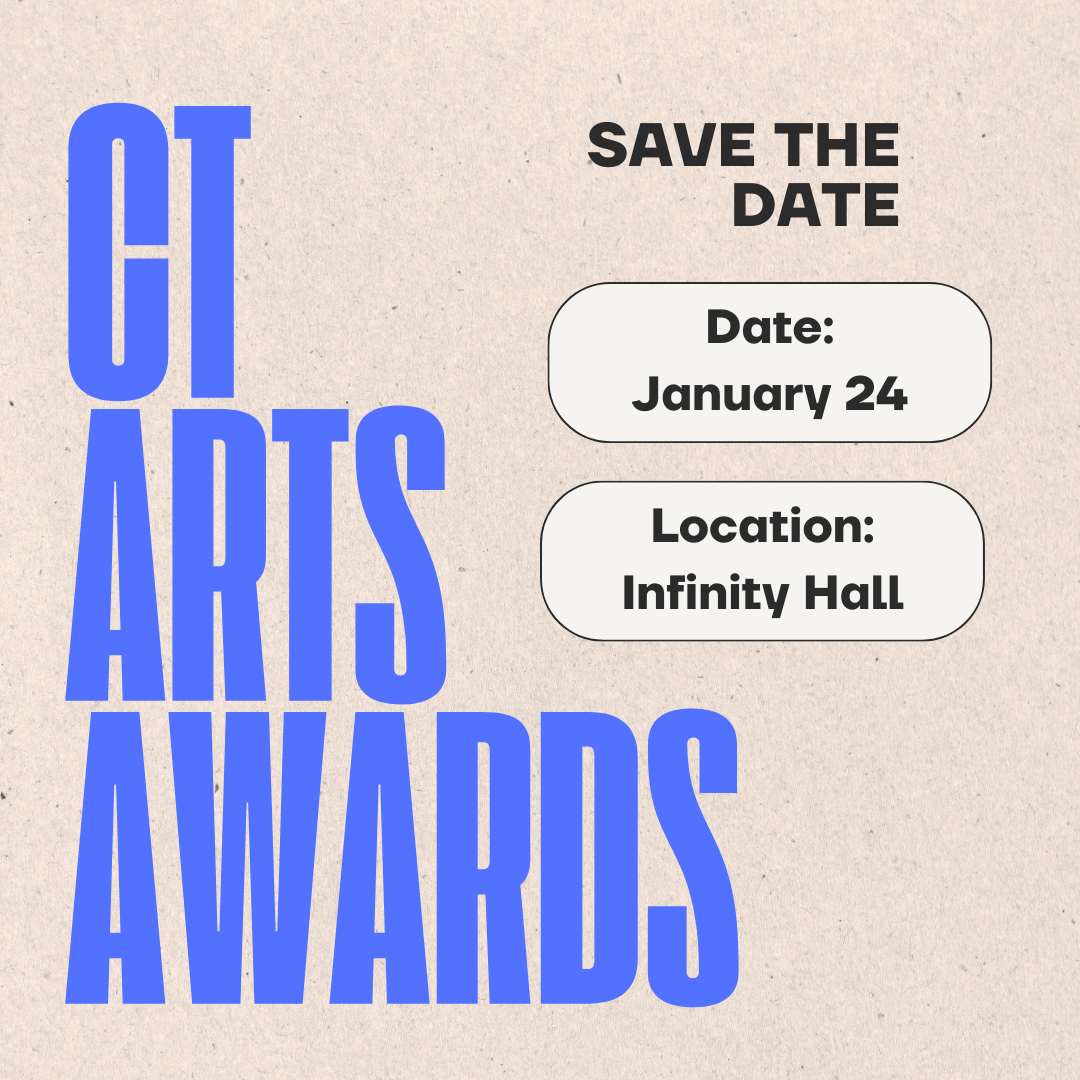 CT
ARTS
AWARDS

SAVE THE DATE

Date:
January 24

Location:
Infinity Hall